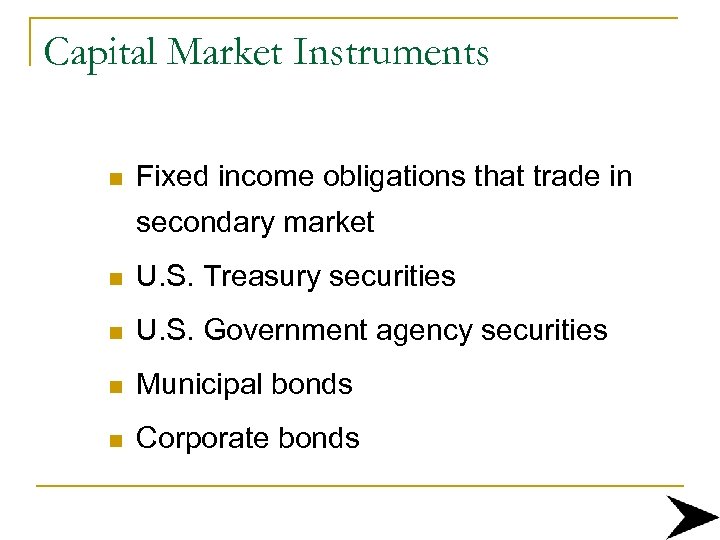 Capital Market Instruments

- Fixed income obligations that trade in secondary market
- U.S. Treasury securities
- U.S. Government agency securities
- Municipal bonds
- Corporate bonds